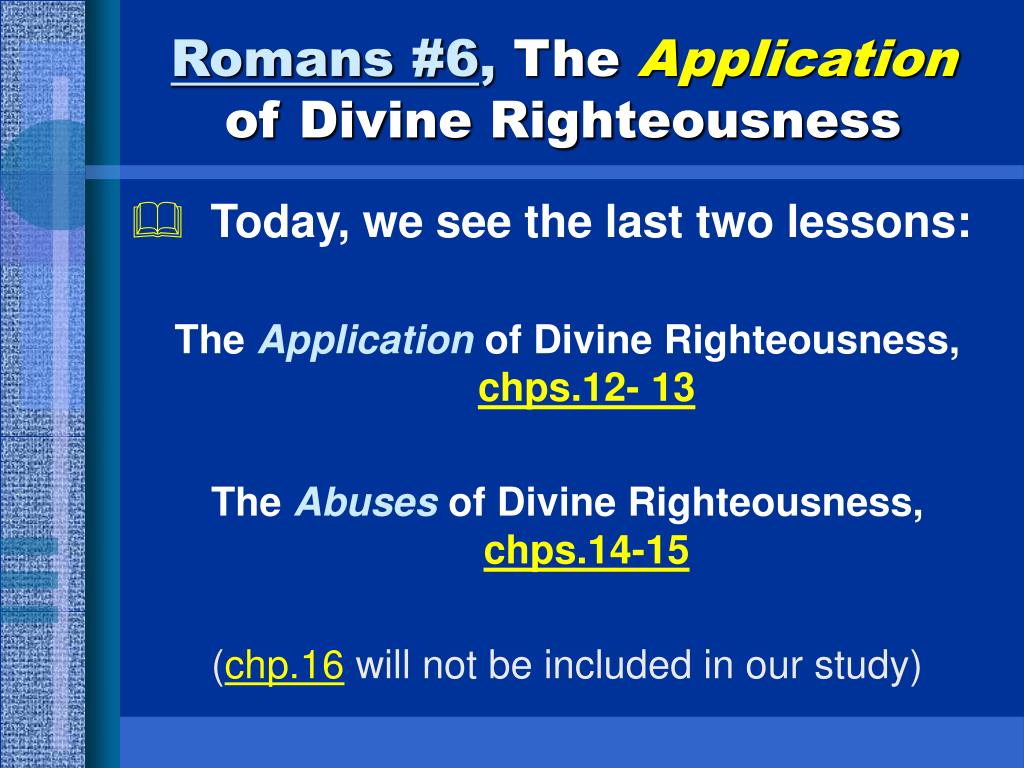 Romans #6, The Application of Divine Righteousness

Today, we see the last two lessons:

The Application of Divine Righteousness, chps.12- 13

The Abuses of Divine Righteousness, chps.14-15

(chp.16 will not be included in our study)